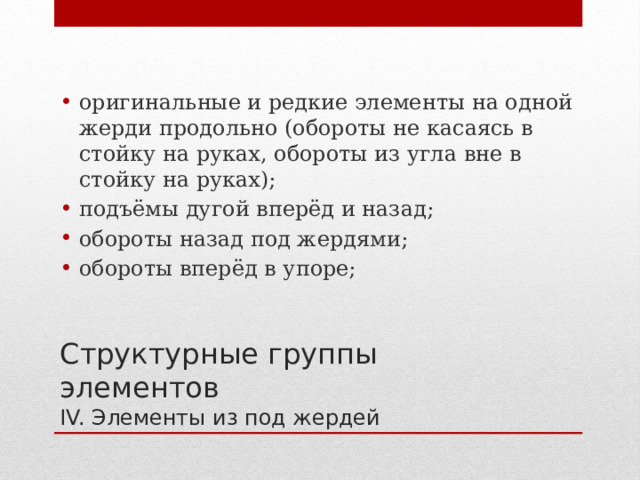 • оригинальные и редкие элементы на одной жерди продольно (обороты не касаясь в стойку на руках, обороты из угла вне в стойку на руках);
• подъёмы дугой вперёд и назад;
• обороты назад под жердями;
• обороты вперёд в упоре;

Структурные группы элементов
IV. Элементы из под жердей